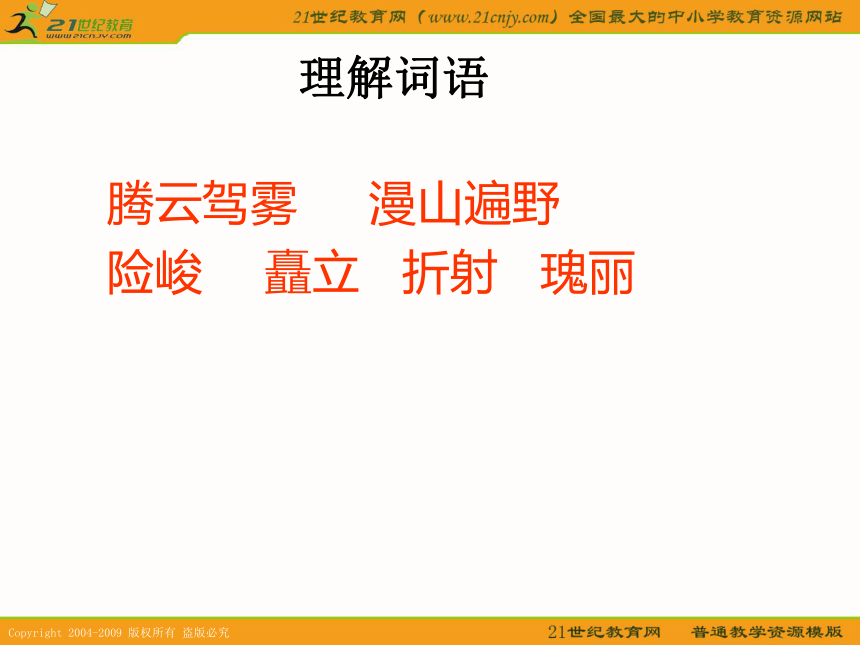 21世纪教育
www.21cnjy.com

21世纪教育网（www.21cnjy.com）全国最大的中小学教育资源网站

理解词语

腾云驾雾　漫山遍野

险峻　矗立　折射　瑰丽

Copyright 2004-2009 版权所有 盗版必究

21世纪教育网　普通教学资源模版